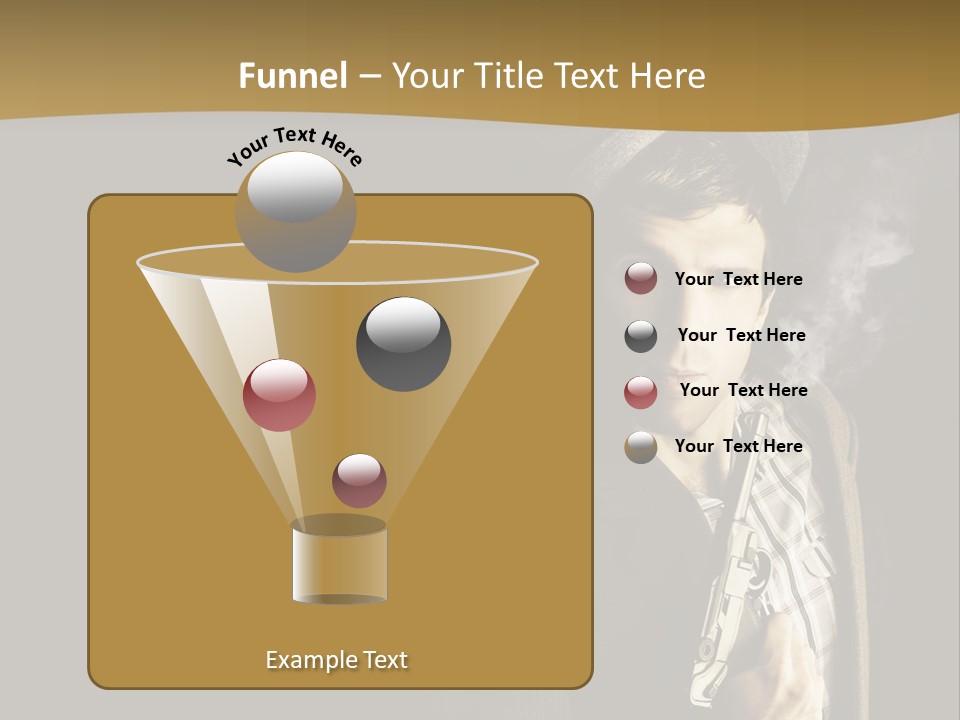 Funnel – Your Title Text Here

Your Text Here

Your Text Here

Your Text Here

Your Text Here

Your Text Here

Example Text